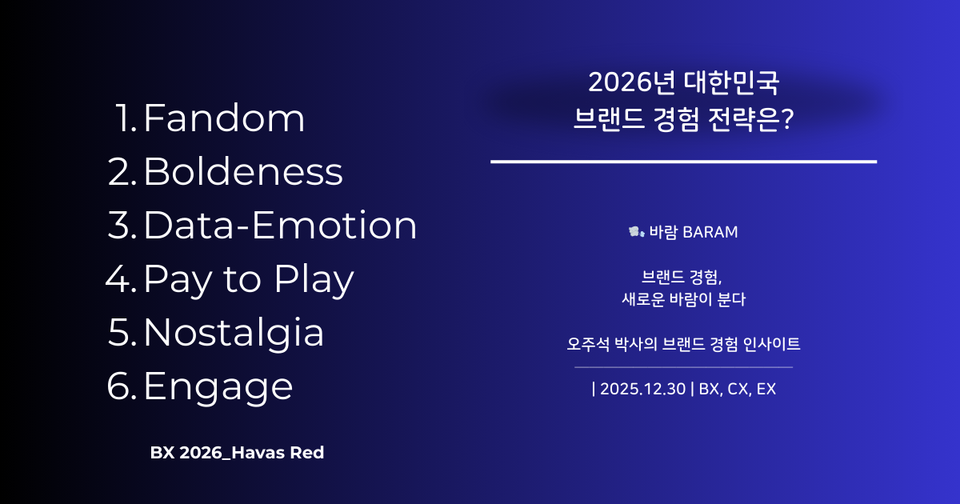 1. Fandom
2. Boldeness
3. Data-Emotion
4. Pay to Play
5. Nostalgia
6. Engage

BX 2026_Havas Red

2026년 대한민국
브랜드 경험 전략은?

바람 BARAM

브랜드 경험,
새로운 바람이 분다

오주석 박사의 브랜드 경험 인사이트

| 2025.12.30 | BX, CX, EX